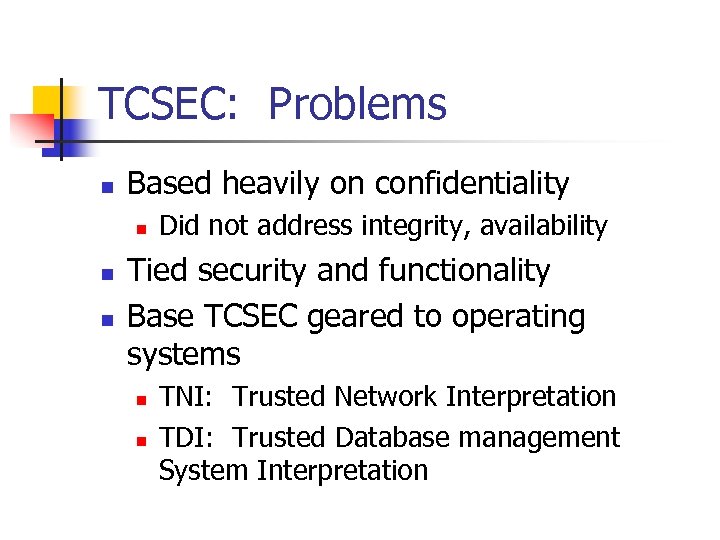 TCSEC: Problems

- Based heavily on confidentiality
  - Did not address integrity, availability
- Tied security and functionality
- Base TCSEC geared to operating systems
  - TNI: Trusted Network Interpretation
  - TDI: Trusted Database management System Interpretation